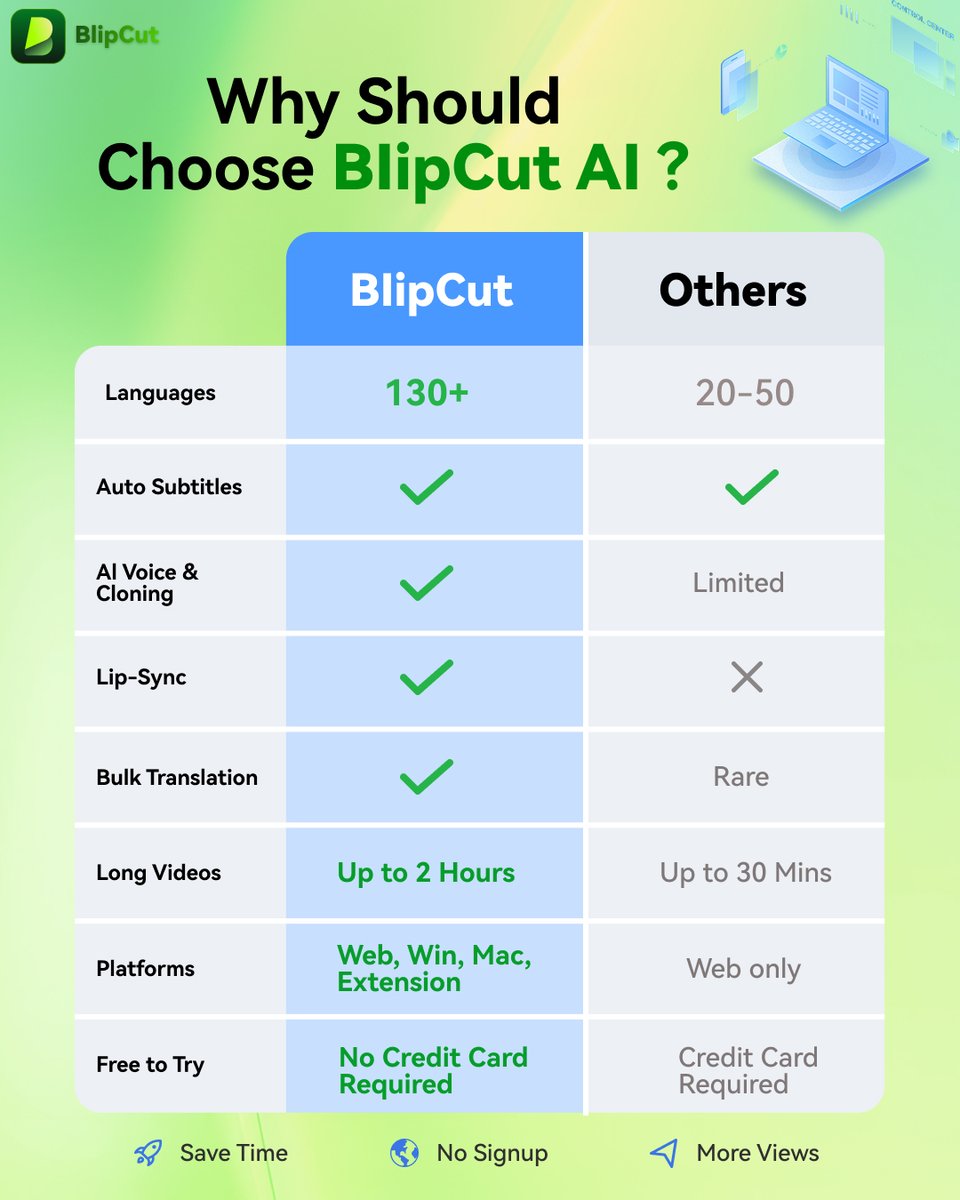 BlipCut

Why Should Choose BlipCut AI ?

| | BlipCut | Others |
|---|---|---|
| Languages | 130+ | 20-50 |
| Auto Subtitles | ✓ | ✓ |
| AI Voice & Cloning | ✓ | Limited |
| Lip-Sync | ✓ | ✕ |
| Bulk Translation | ✓ | Rare |
| Long Videos | Up to 2 Hours | Up to 30 Mins |
| Platforms | Web, Win, Mac, Extension | Web only |
| Free to Try | No Credit Card Required | Credit Card Required |

Save Time No Signup More Views